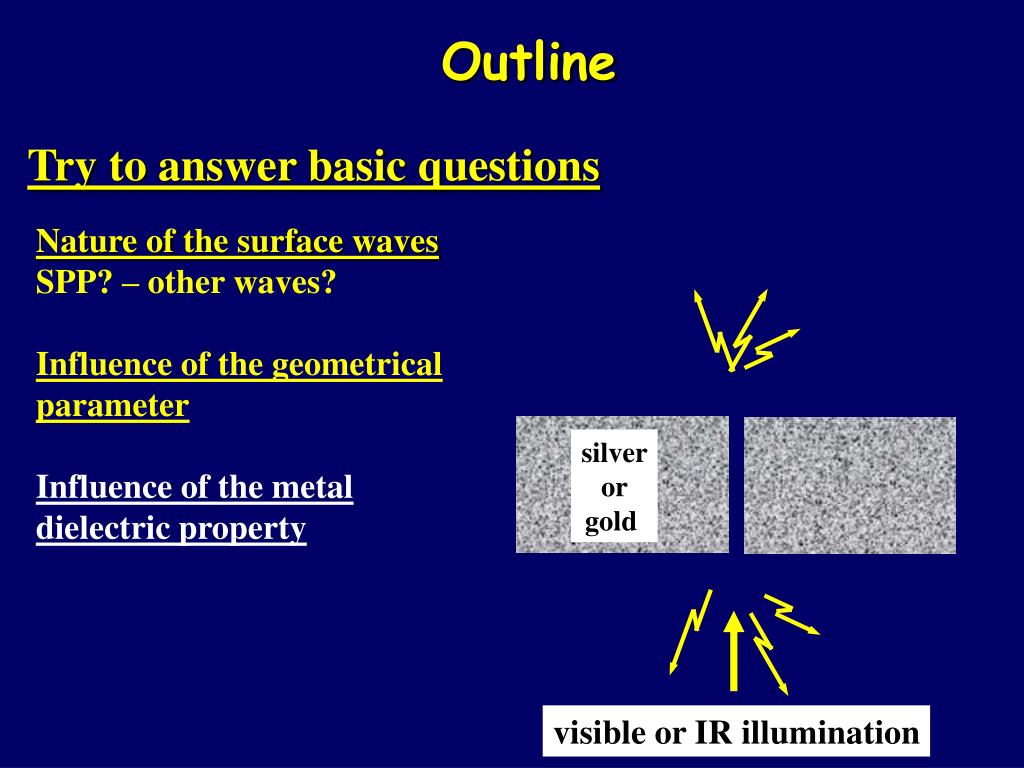 Outline

Try to answer basic questions

Nature of the surface waves
SPP? – other waves?

Influence of the geometrical parameter

Influence of the metal dielectric property

silver or gold

visible or IR illumination